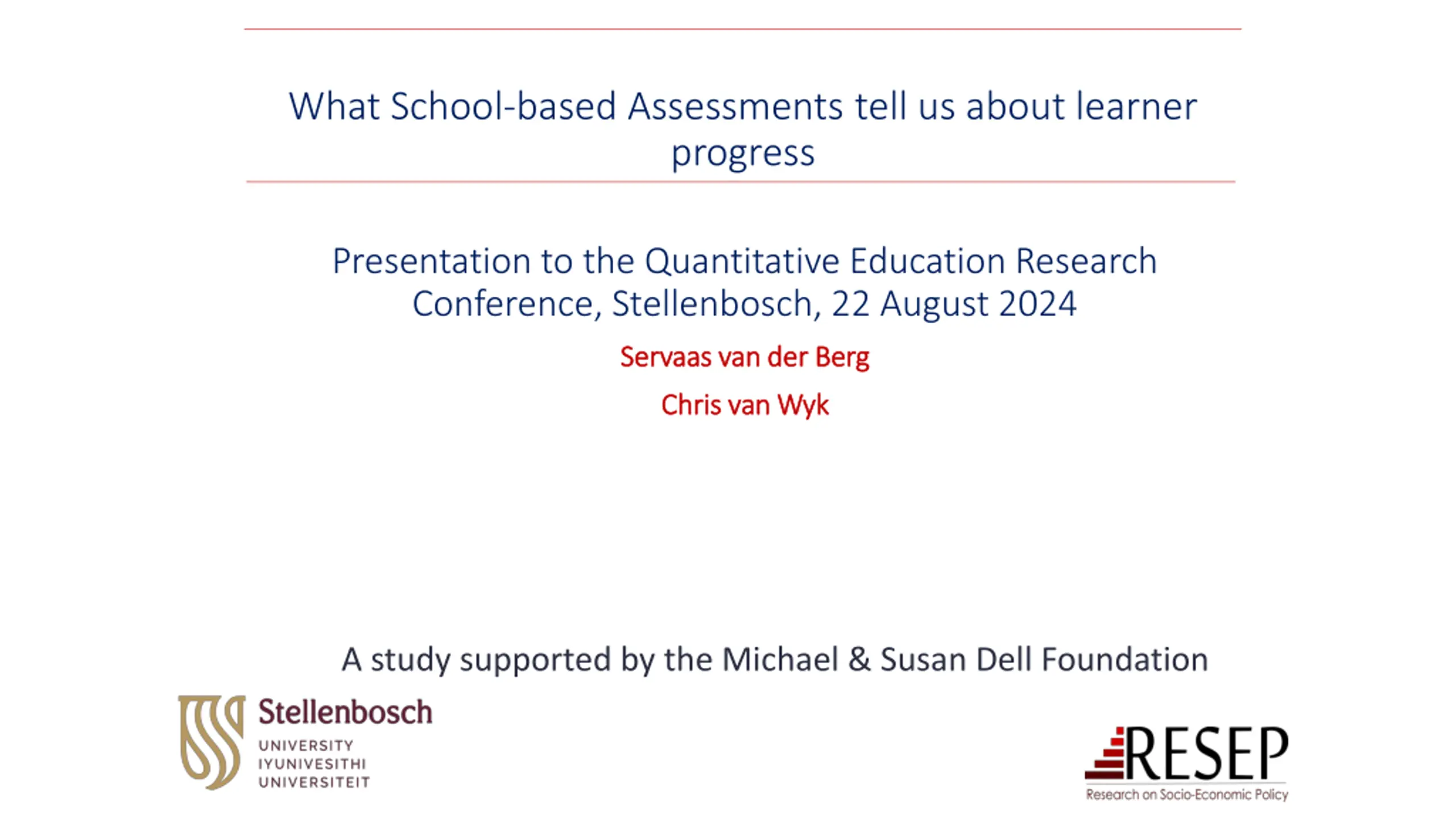 What School-based Assessments tell us about learner progress

Presentation to the Quantitative Education Research Conference, Stellenbosch, 22 August 2024

Servaas van der Berg

Chris van Wyk

A study supported by the Michael & Susan Dell Foundation

Stellenbosch
UNIVERSITY
IYUNIVESITHI
UNIVERSITEIT

RESEP
Research on Socio-Economic Policy